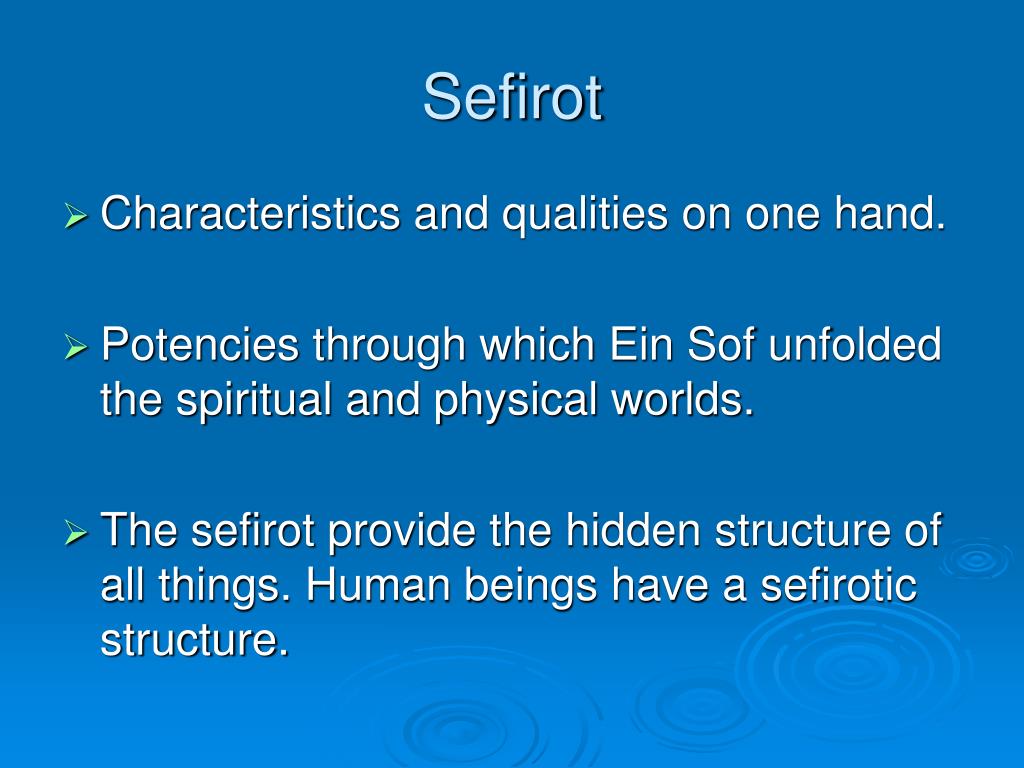 Sefirot

➢ Characteristics and qualities on one hand.

➢ Potencies through which Ein Sof unfolded the spiritual and physical worlds.

➢ The sefirot provide the hidden structure of all things. Human beings have a sefirotic structure.